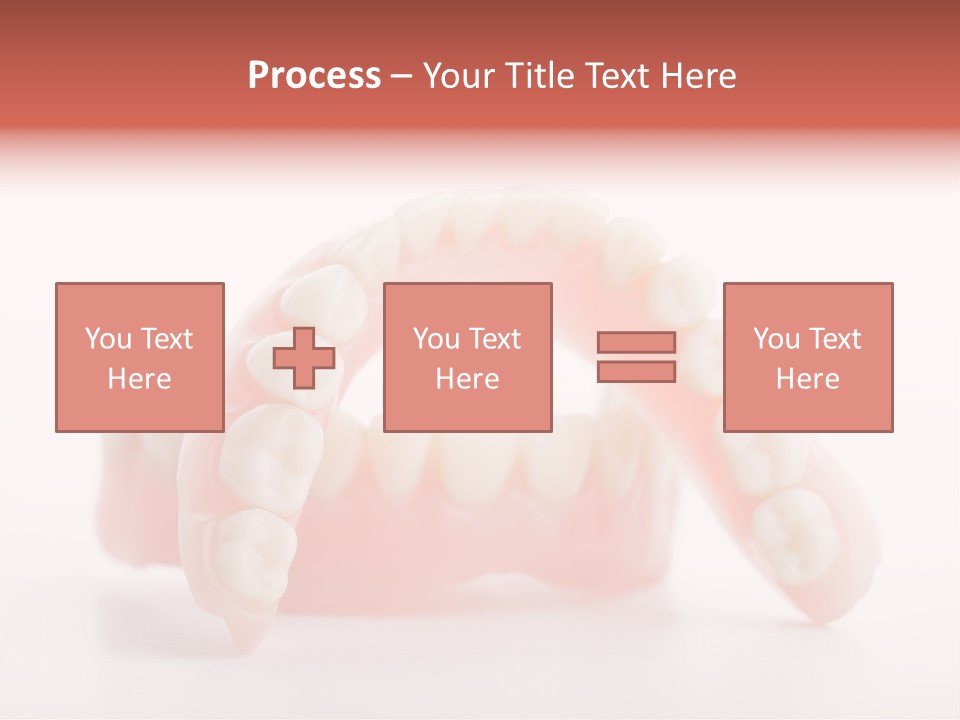 Process – Your Title Text Here

You Text Here

You Text Here

You Text Here